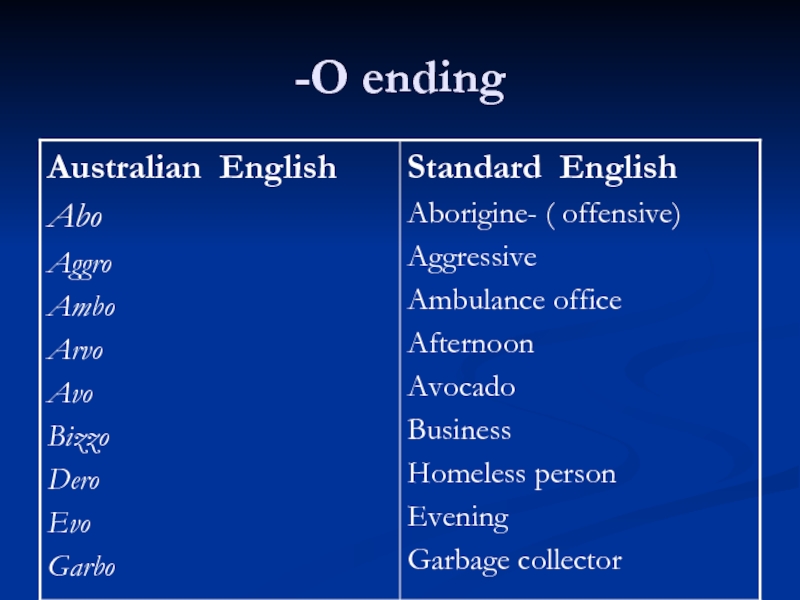 -O ending

| Australian English | Standard English |
|---|---|
| Abo | Aborigine- ( offensive) |
| Aggro | Aggressive |
| Ambo | Ambulance office |
| Arvo | Afternoon |
| Avo | Avocado |
| Bizzo | Business |
| Dero | Homeless person |
| Evo | Evening |
| Garbo | Garbage collector |